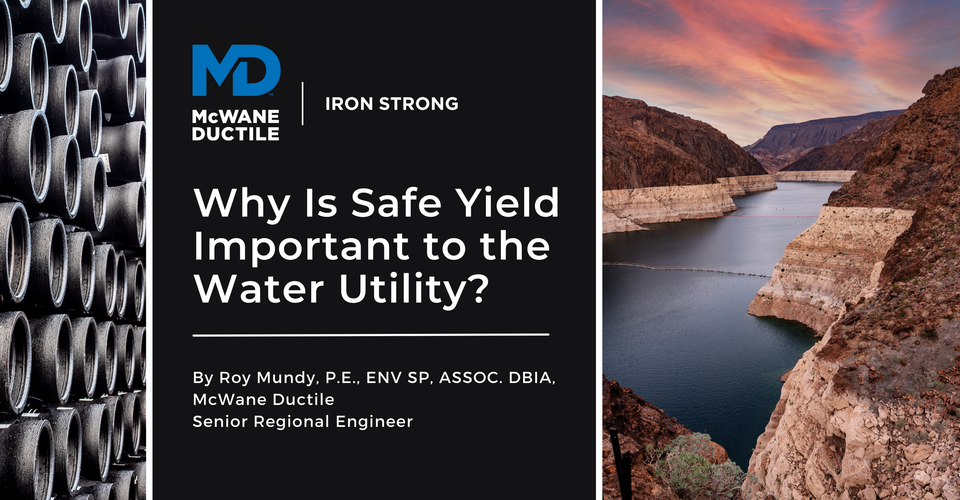 MD
McWANE DUCTILE

IRON STRONG

Why Is Safe Yield Important to the Water Utility?

By Roy Mundy, P.E., ENV SP, ASSOC. DBIA, McWane Ductile
Senior Regional Engineer